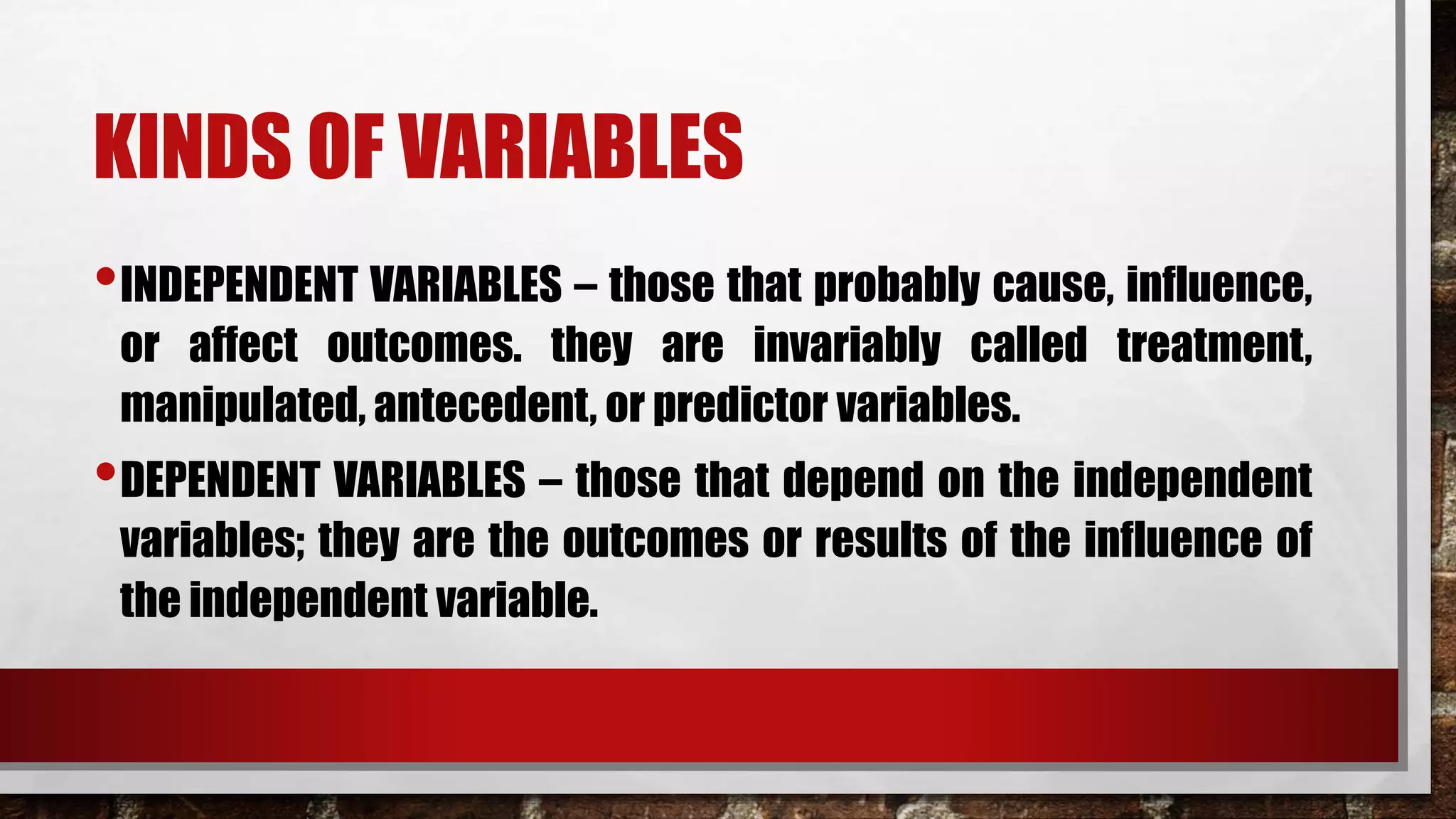 KINDS OF VARIABLES

• INDEPENDENT VARIABLES – those that probably cause, influence, or affect outcomes. they are invariably called treatment, manipulated, antecedent, or predictor variables.

• DEPENDENT VARIABLES – those that depend on the independent variables; they are the outcomes or results of the influence of the independent variable.